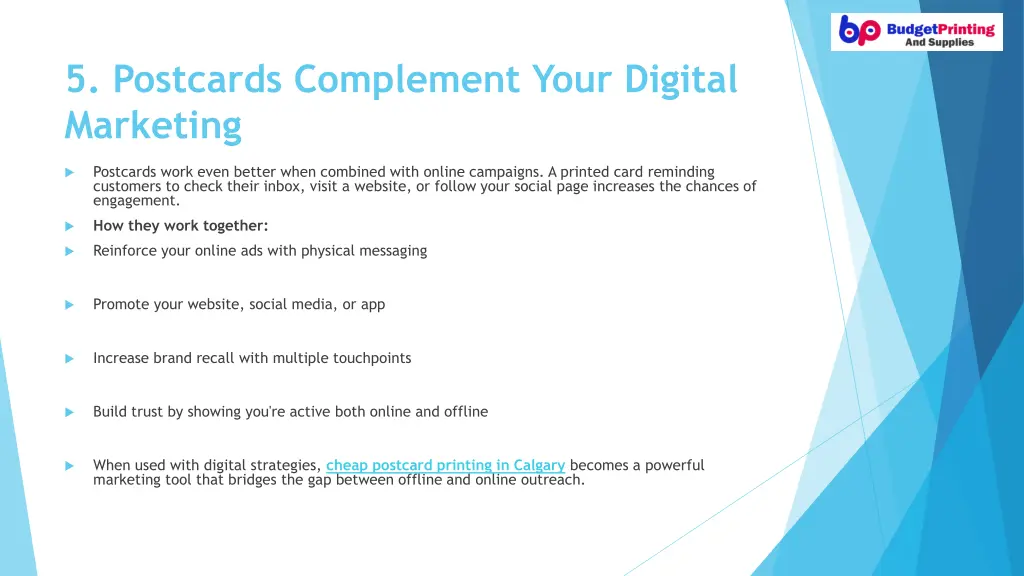 bp BudgetPrinting And Supplies

5. Postcards Complement Your Digital Marketing

Postcards work even better when combined with online campaigns. A printed card reminding customers to check their inbox, visit a website, or follow your social page increases the chances of engagement.

How they work together:

Reinforce your online ads with physical messaging

Promote your website, social media, or app

Increase brand recall with multiple touchpoints

Build trust by showing you're active both online and offline

When used with digital strategies, cheap postcard printing in Calgary becomes a powerful marketing tool that bridges the gap between offline and online outreach.